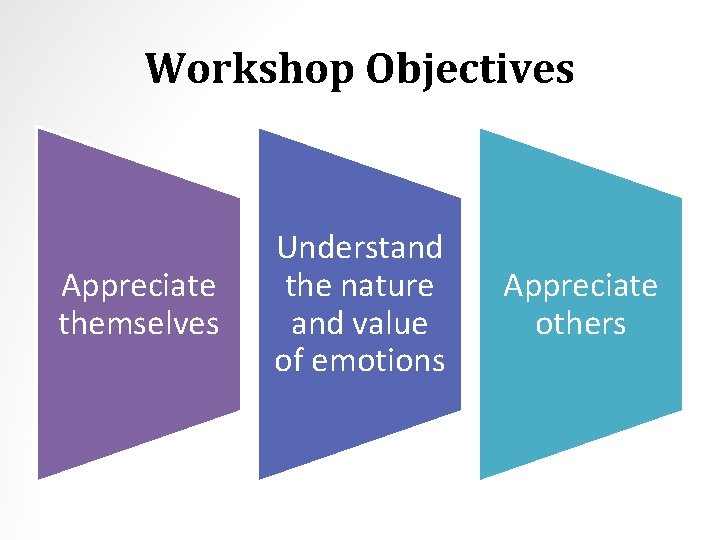 Workshop Objectives

Appreciate themselves

Understand the nature and value of emotions

Appreciate others